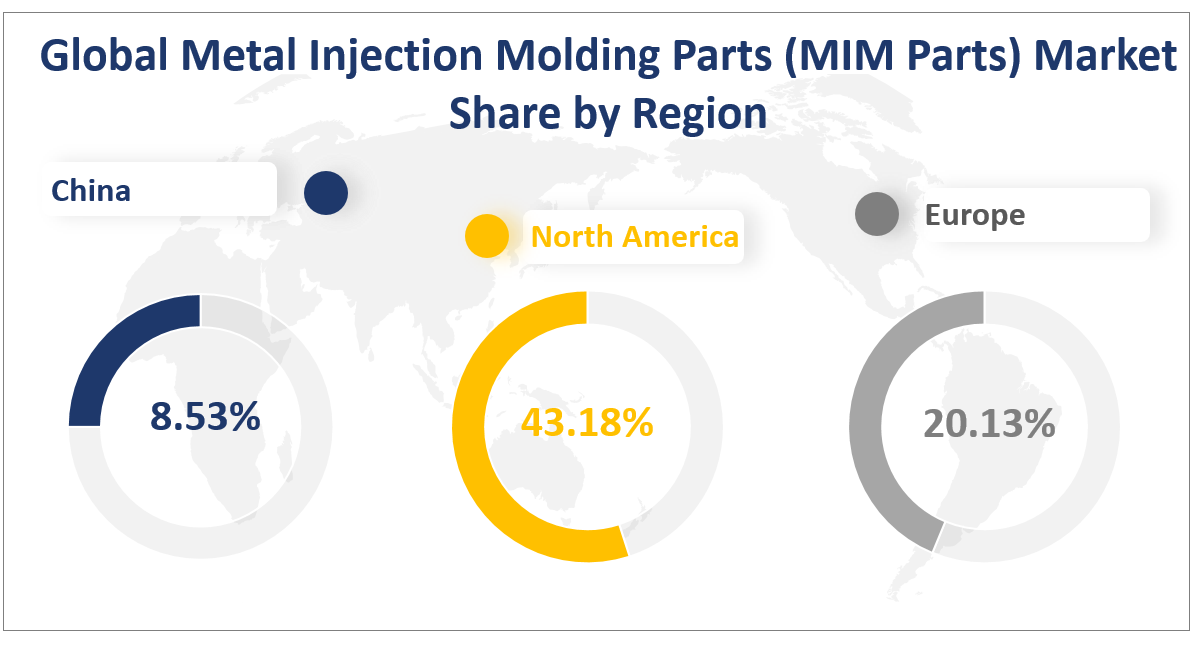 Global Metal Injection Molding Parts (MIM Parts) Market Share by Region

China

North America

Europe

8.53%

43.18%

20.13%